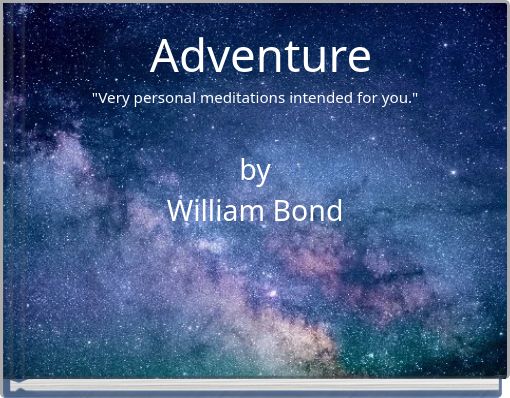 Adventure

"Very personal meditations intended for you."

by
William Bond